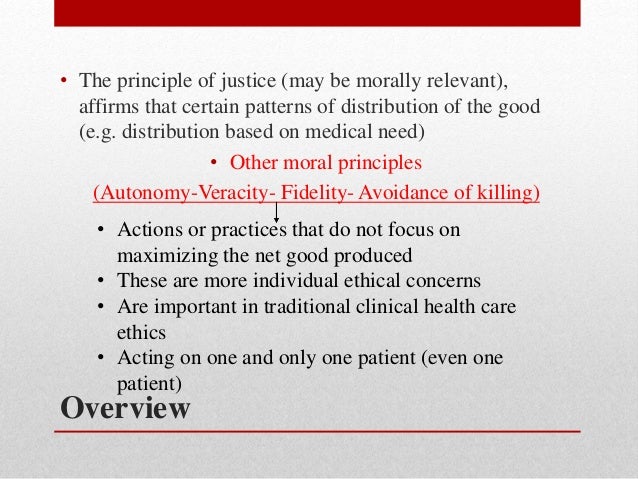 • The principle of justice (may be morally relevant), affirms that certain patterns of distribution of the good (e.g. distribution based on medical need)

• Other moral principles

(Autonomy-Veracity- Fidelity- Avoidance of killing)

• Actions or practices that do not focus on maximizing the net good produced
• These are more individual ethical concerns
• Are important in traditional clinical health care ethics
• Acting on one and only one patient (even one patient)

Overview